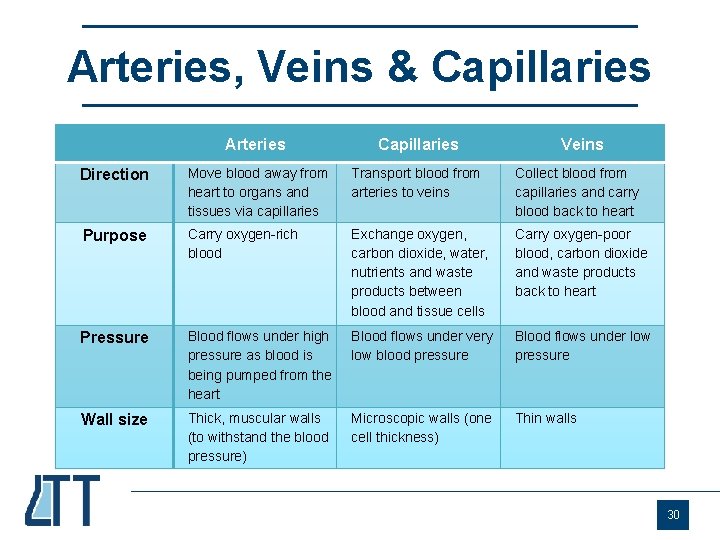 Arteries, Veins & Capillaries

|  | Arteries | Capillaries | Veins |
|---|---|---|---|
| Direction | Move blood away from heart to organs and tissues via capillaries | Transport blood from arteries to veins | Collect blood from capillaries and carry blood back to heart |
| Purpose | Carry oxygen-rich blood | Exchange oxygen, carbon dioxide, water, nutrients and waste products between blood and tissue cells | Carry oxygen-poor blood, carbon dioxide and waste products back to heart |
| Pressure | Blood flows under high pressure as blood is being pumped from the heart | Blood flows under very low blood pressure | Blood flows under low pressure |
| Wall size | Thick, muscular walls (to withstand the blood pressure) | Microscopic walls (one cell thickness) | Thin walls |

LTT

30